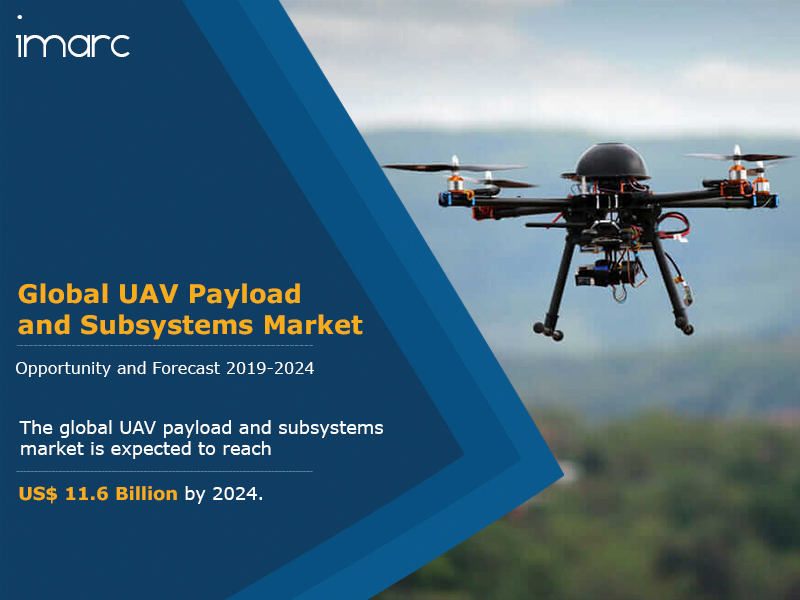 imarc

Global UAV Payload and Subsystems Market

Opportunity and Forecast 2019-2024

The global UAV payload and subsystems market is expected to reach

US$ 11.6 Billion by 2024.